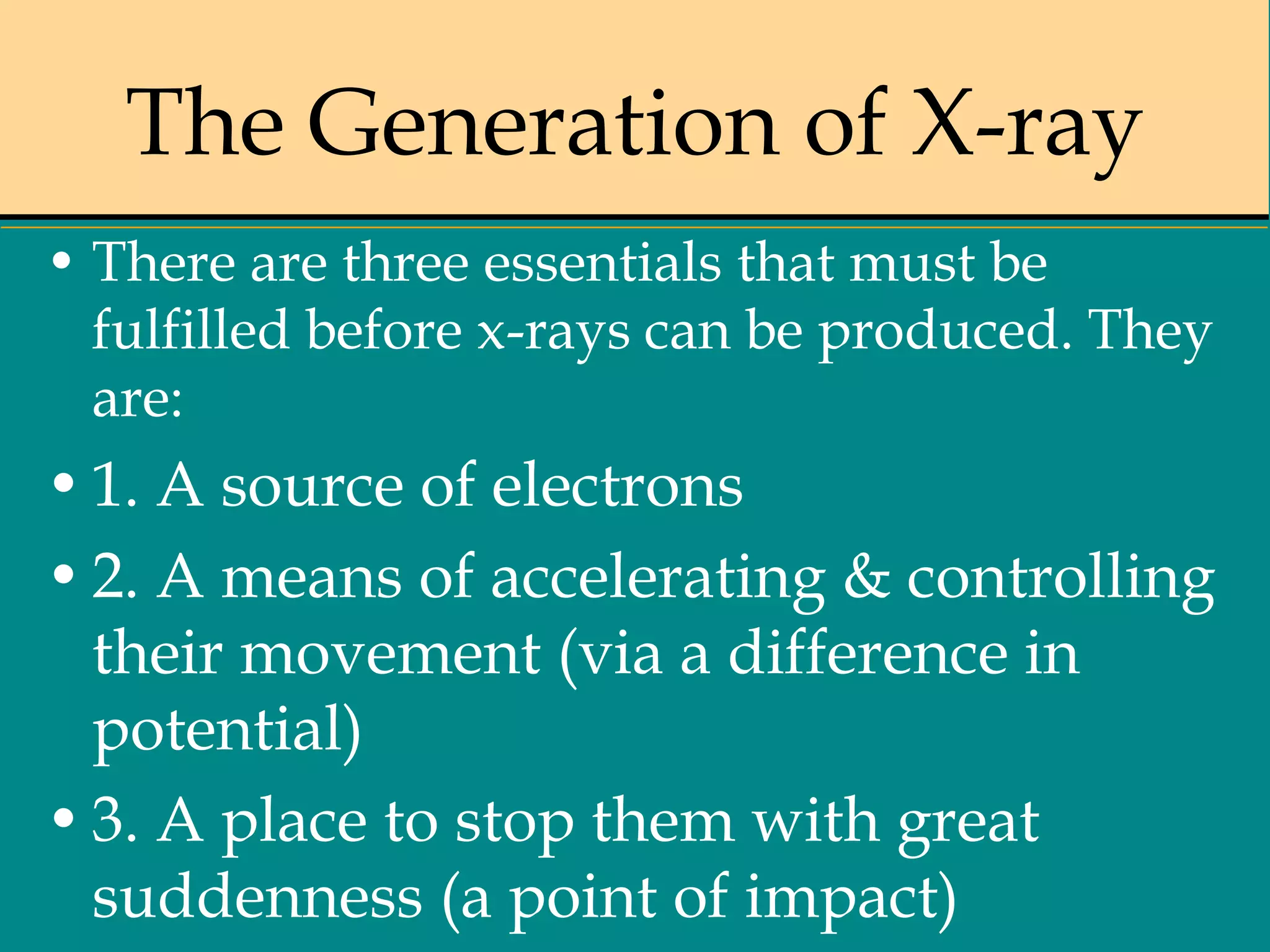 The Generation of X-ray

• There are three essentials that must be fulfilled before x-rays can be produced. They are:

• 1. A source of electrons

• 2. A means of accelerating & controlling their movement (via a difference in potential)

• 3. A place to stop them with great suddenness (a point of impact)